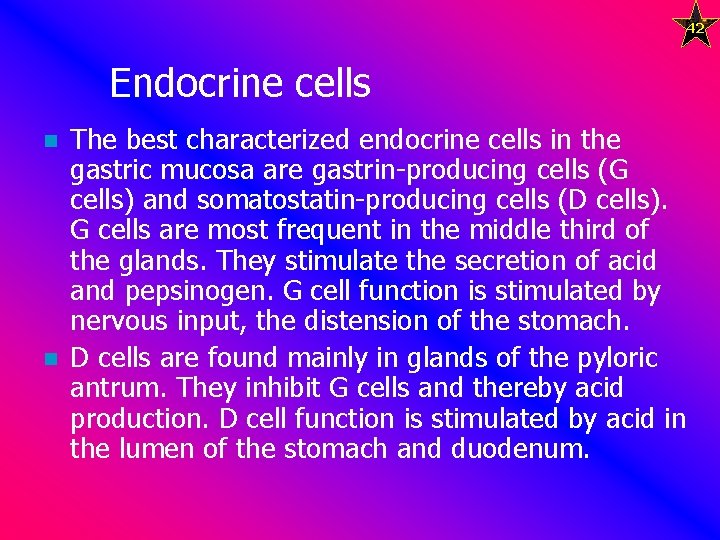 42

Endocrine cells

The best characterized endocrine cells in the gastric mucosa are gastrin-producing cells (G cells) and somatostatin-producing cells (D cells). G cells are most frequent in the middle third of the glands. They stimulate the secretion of acid and pepsinogen. G cell function is stimulated by nervous input, the distension of the stomach.

D cells are found mainly in glands of the pyloric antrum. They inhibit G cells and thereby acid production. D cell function is stimulated by acid in the lumen of the stomach and duodenum.